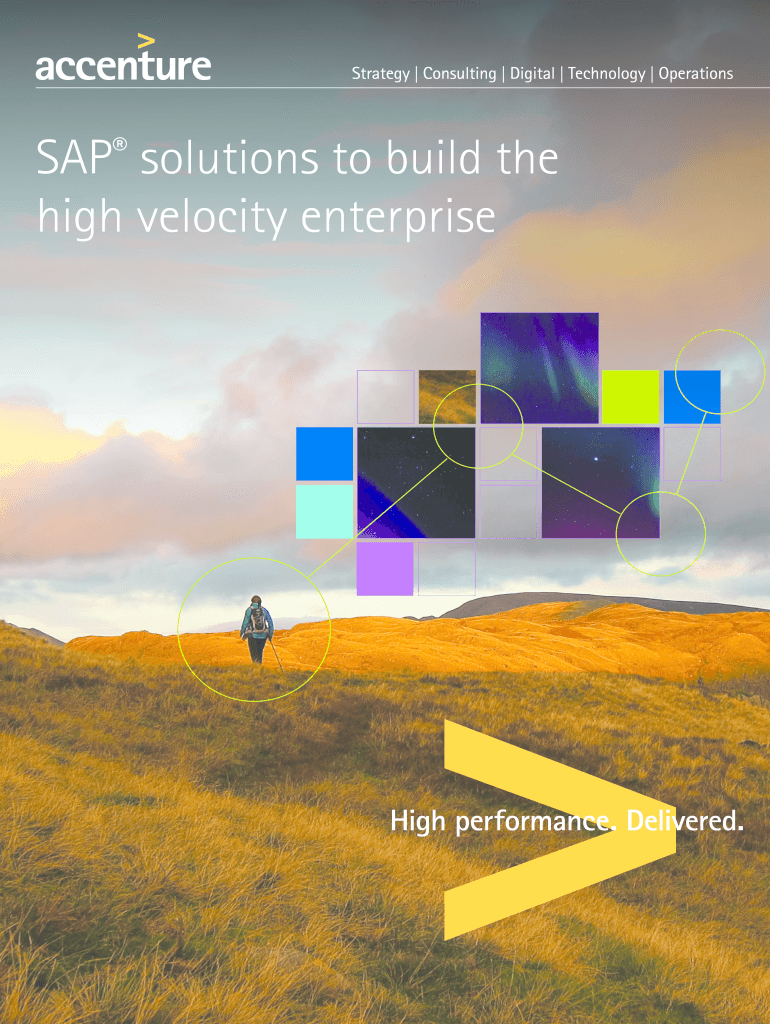 accenture

Strategy | Consulting | Digital | Technology | Operations

SAP® solutions to build the high velocity enterprise

High performance. Delivered.